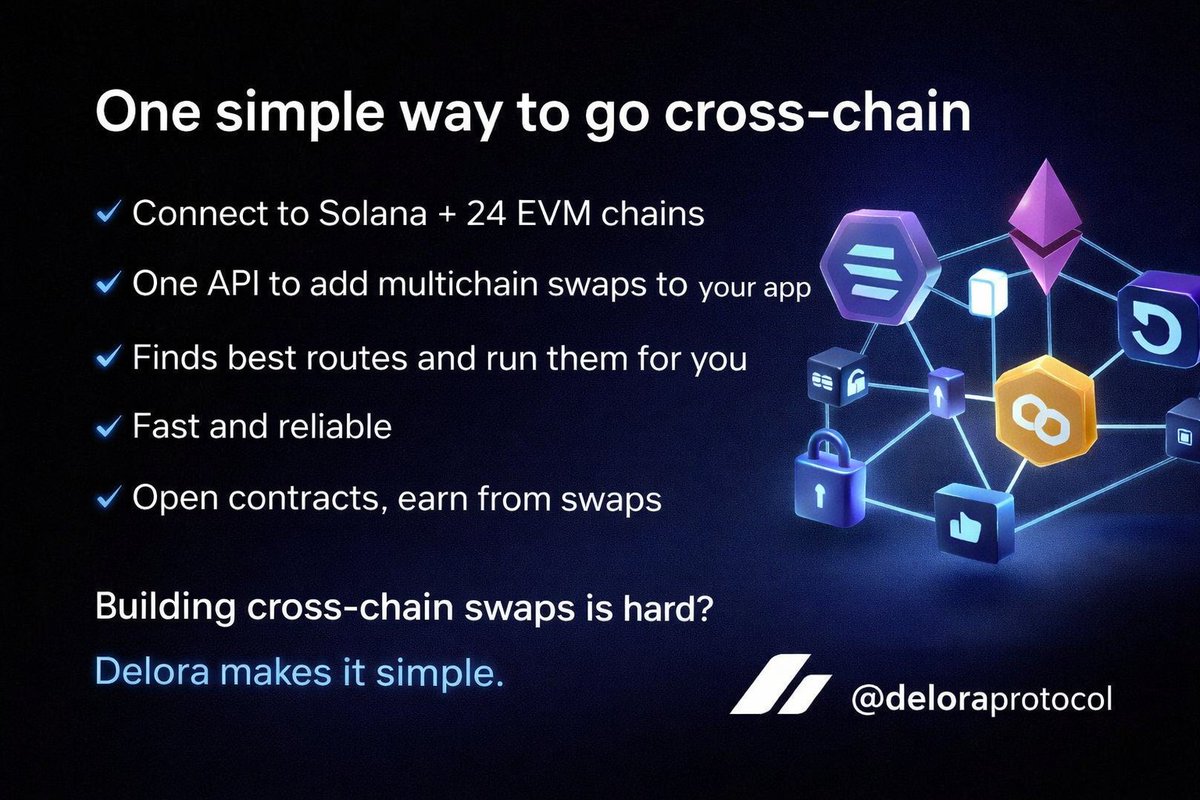 One simple way to go cross-chain

✓ Connect to Solana + 24 EVM chains

✓ One API to add multichain swaps to your app

✓ Finds best routes and run them for you

✓ Fast and reliable

✓ Open contracts, earn from swaps

Building cross-chain swaps is hard?

Delora makes it simple.

@deloraprotocol